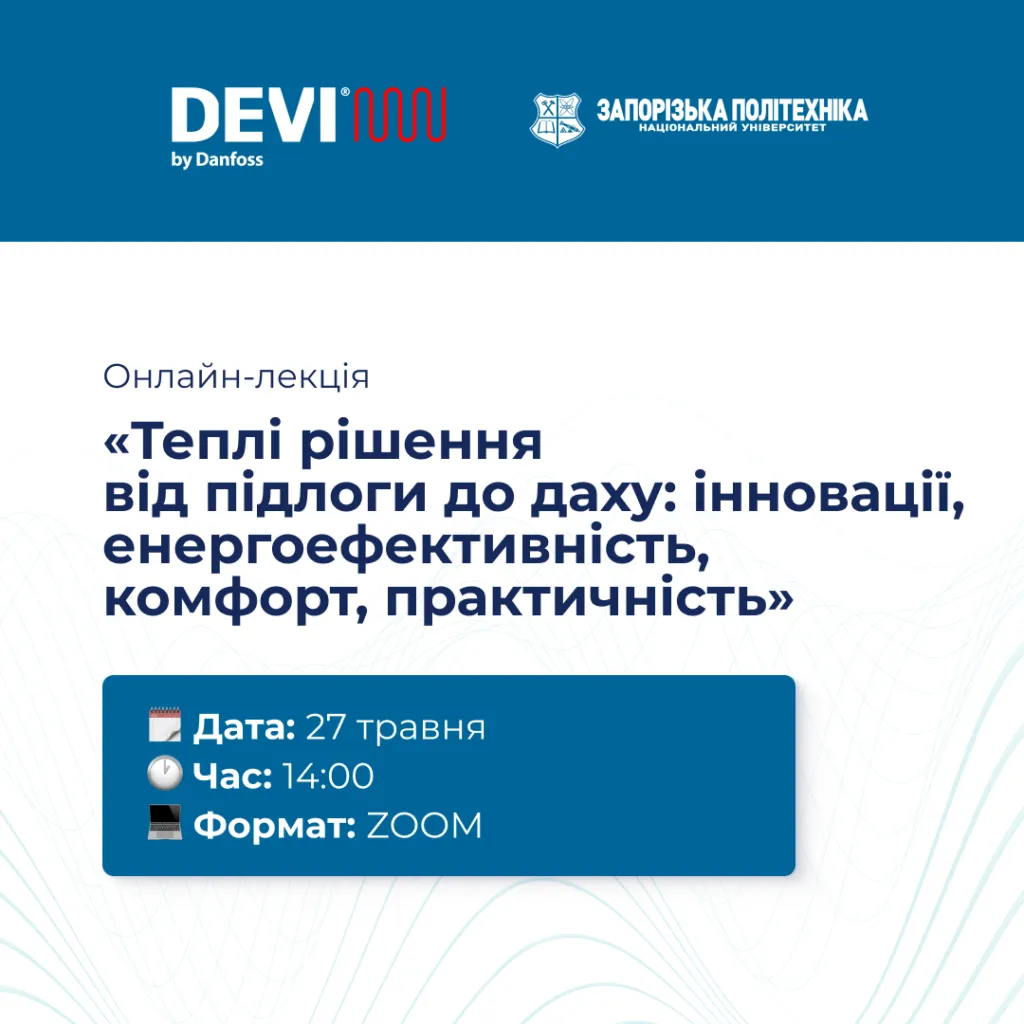 DEVI®
by Danfoss

ЗАПОРІЗЬКА ПОЛІТЕХНІКА
НАЦІОНАЛЬНИЙ УНІВЕРСИТЕТ

Онлайн-лекція

«Теплі рішення від підлоги до даху: інновації, енергоефективність, комфорт, практичність»

Дата: 27 травня
Час: 14:00
Формат: ZOOM